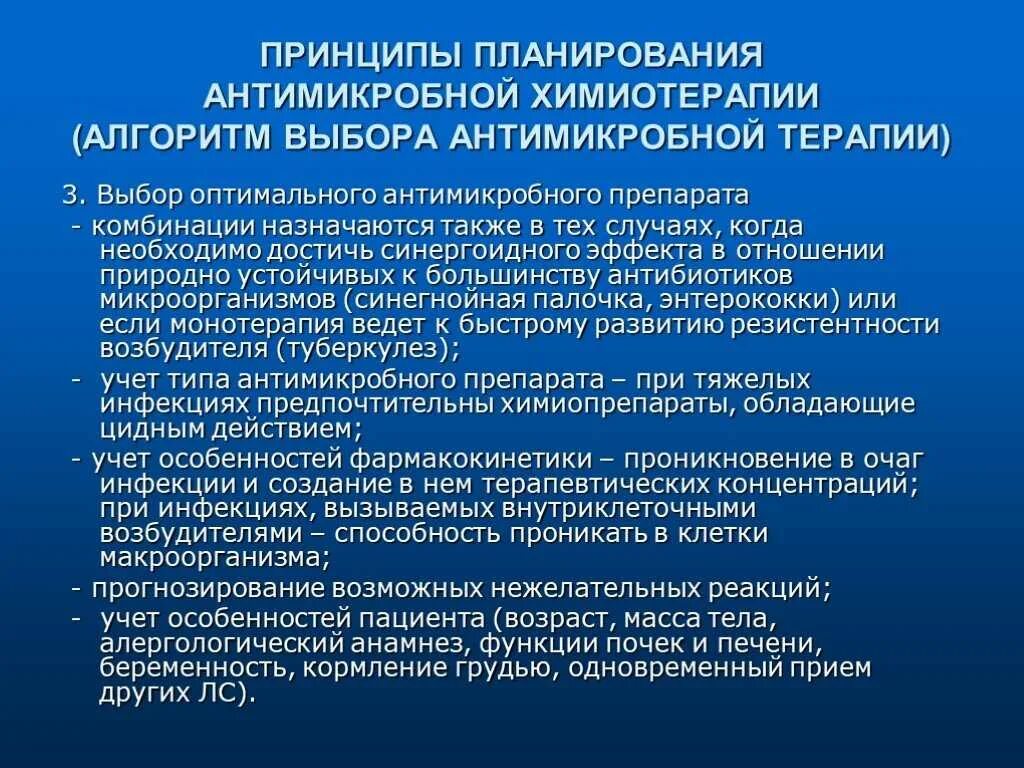 ПРИНЦИПЫ ПЛАНИРОВАНИЯ АНТИМИКРОБНОЙ ХИМИОТЕРАПИИ (АЛГОРИТМ ВЫБОРА АНТИМИКРОБНОЙ ТЕРАПИИ)

3. Выбор оптимального антимикробного препарата

- комбинации назначаются также в тех случаях, когда необходимо достичь синергоидного эффекта в отношении природно устойчивых к большинству антибиотиков микроорганизмов (синегнойная палочка, энтерококки) или если монотерапия ведет к быстрому развитию резистентности возбудителя (туберкулез);

- учет типа антимикробного препарата – при тяжелых инфекциях предпочтительны химиопрепараты, обладающие цидным действием;

- учет особенностей фармакокинетики – проникновение в очаг инфекции и создание в нем терапевтических концентраций; при инфекциях, вызываемых внутриклеточными возбудителями – способность проникать в клетки макроорганизма;

- прогнозирование возможных нежелательных реакций;

- учет особенностей пациента (возраст, масса тела, алергологический анамнез, функции почек и печени, беременность, кормление грудью, одновременный прием других ЛС).